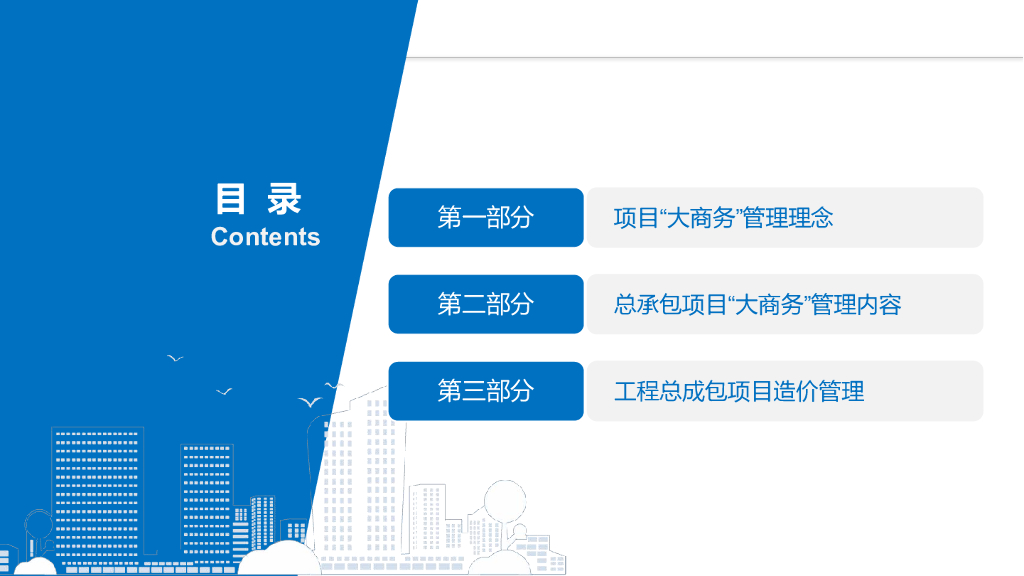 目 录
Contents

第一部分
项目“大商务”管理理念

第二部分
总承包项目“大商务”管理内容

第三部分
工程总成包项目造价管理